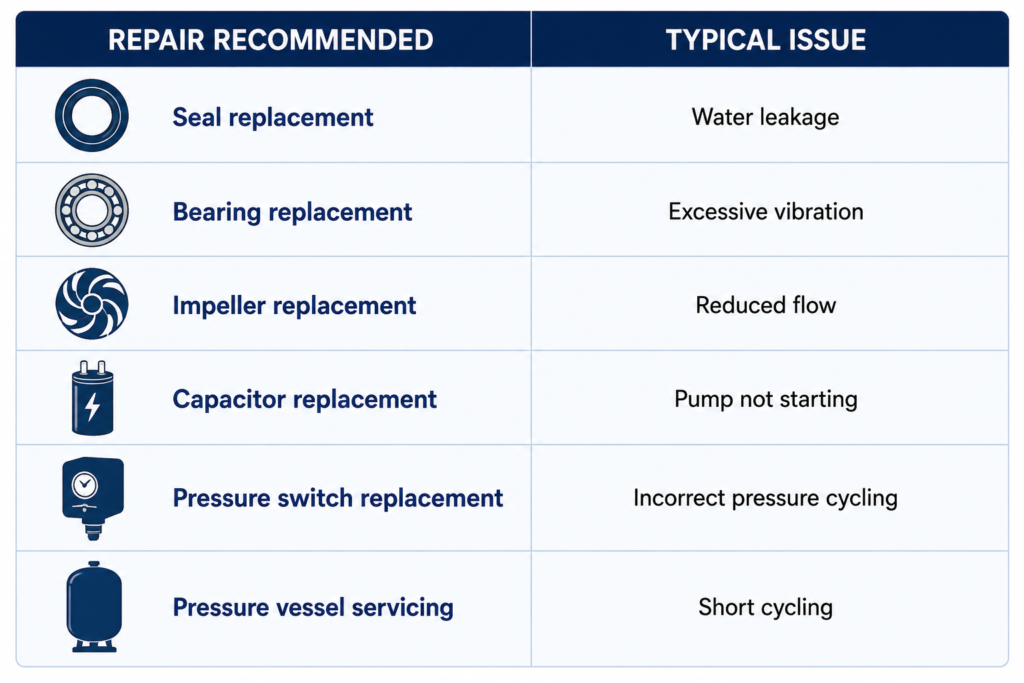 | REPAIR RECOMMENDED | TYPICAL ISSUE |
|---|---|
| Seal replacement | Water leakage |
| Bearing replacement | Excessive vibration |
| Impeller replacement | Reduced flow |
| Capacitor replacement | Pump not starting |
| Pressure switch replacement | Incorrect pressure cycling |
| Pressure vessel servicing | Short cycling |